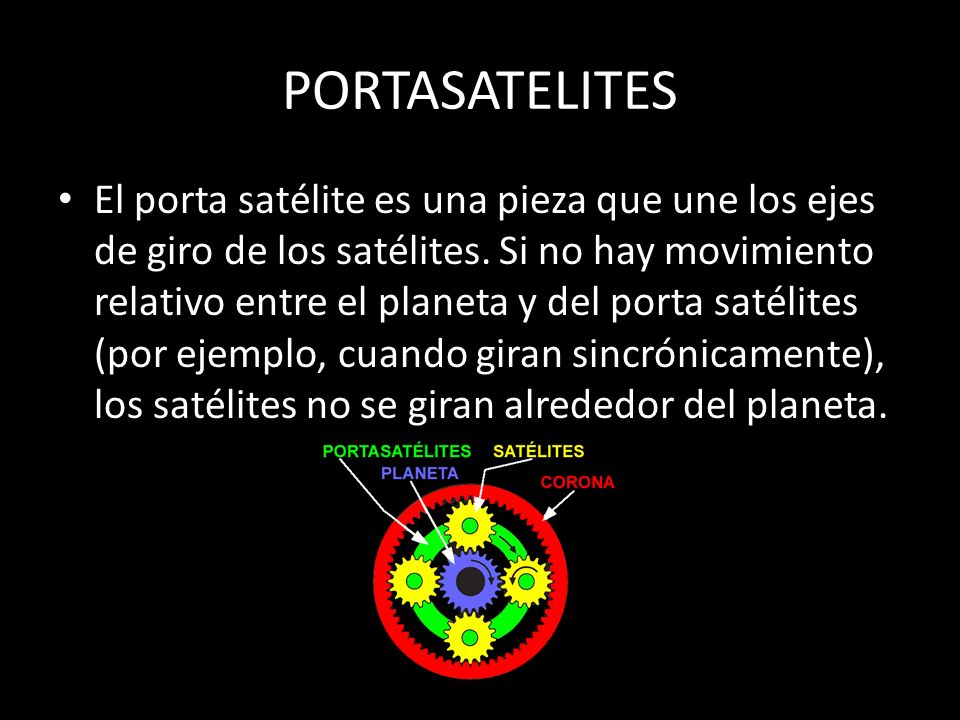 PORTASATELITES

• El porta satélite es una pieza que une los ejes de giro de los satélites. Si no hay movimiento relativo entre el planeta y del porta satélites (por ejemplo, cuando giran sincrónicamente), los satélites no se giran alrededor del planeta.

PORTASATÉLITES
SATÉLITES
PLANETA
CORONA